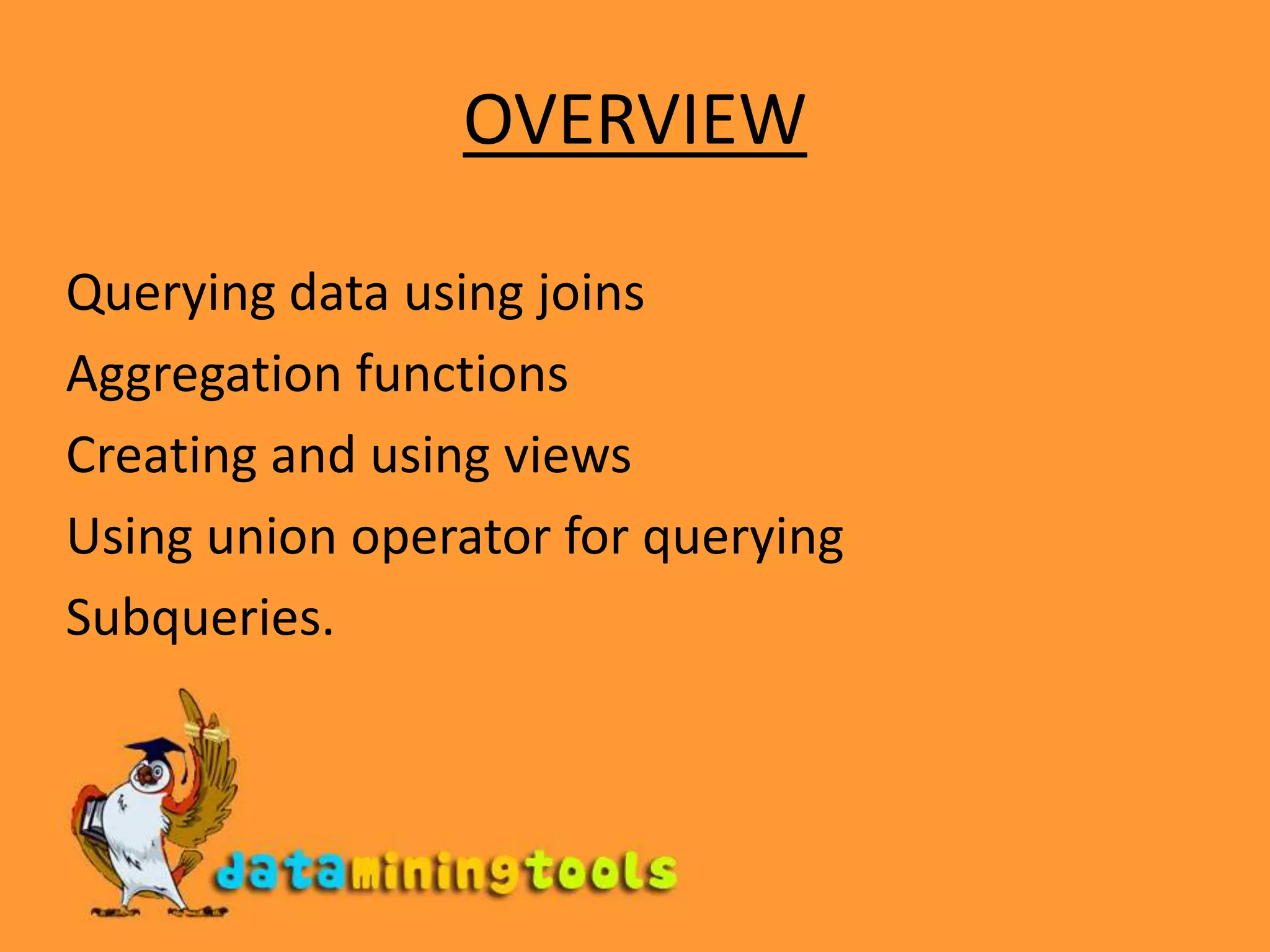 OVERVIEW

Querying data using joins

Aggregation functions

Creating and using views

Using union operator for querying

Subqueries.

dataminingtools